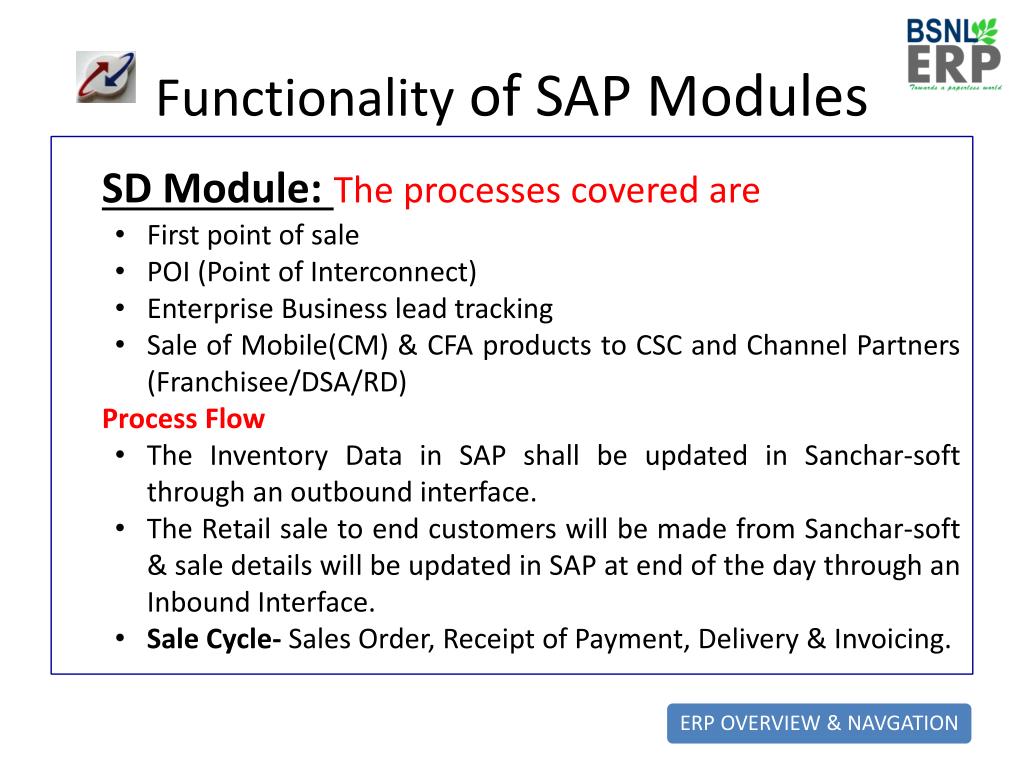 BSNL ERP
Towards a paperless world

Functionality of SAP Modules

SD Module: The processes covered are
• First point of sale
• POI (Point of Interconnect)
• Enterprise Business lead tracking
• Sale of Mobile(CM) & CFA products to CSC and Channel Partners (Franchisee/DSA/RD)

Process Flow
• The Inventory Data in SAP shall be updated in Sanchar-soft through an outbound interface.
• The Retail sale to end customers will be made from Sanchar-soft & sale details will be updated in SAP at end of the day through an Inbound Interface.
• Sale Cycle- Sales Order, Receipt of Payment, Delivery & Invoicing.

ERP OVERVIEW & NAVGATION